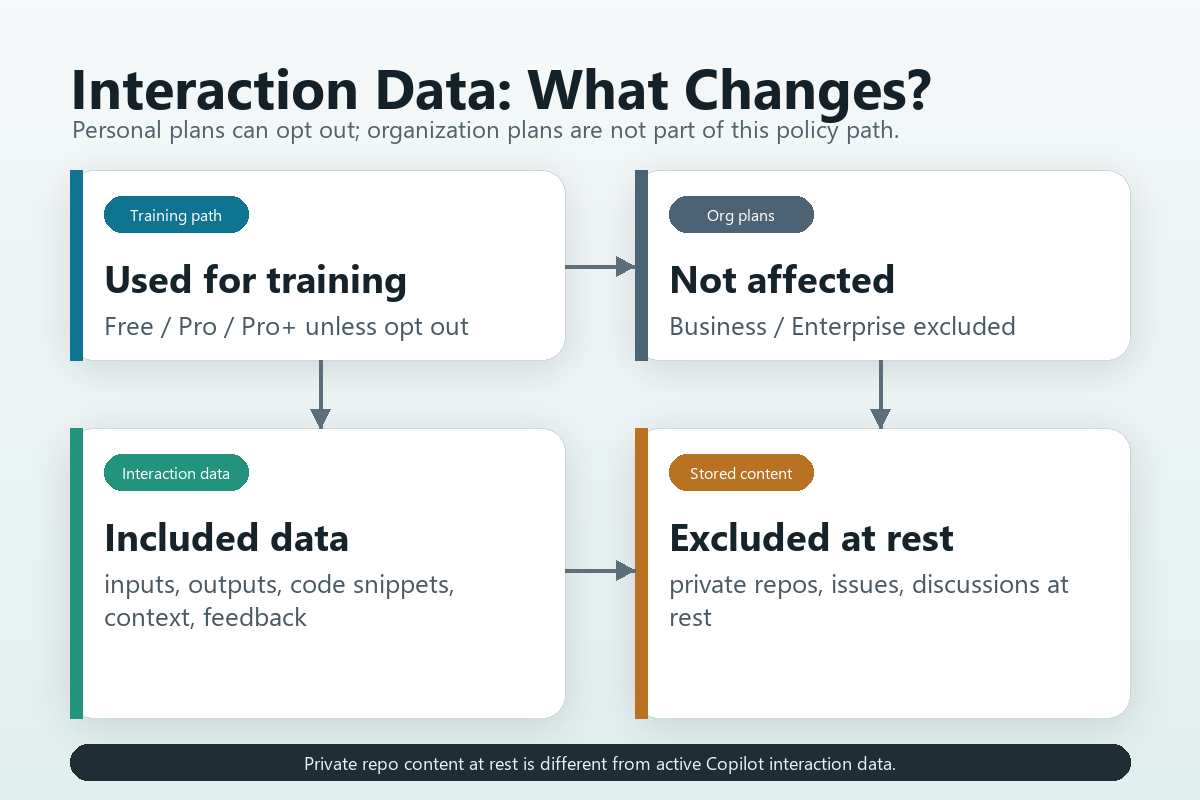 Interaction Data: What Changes?

Personal plans can opt out; organization plans are not part of this policy path.

Training path

Used for training

Free / Pro / Pro+ unless opt out

Org plans

Not affected

Business / Enterprise excluded

Interaction data

Included data

inputs, outputs, code snippets, context, feedback

Stored content

Excluded at rest

private repos, issues, discussions at rest

Private repo content at rest is different from active Copilot interaction data.